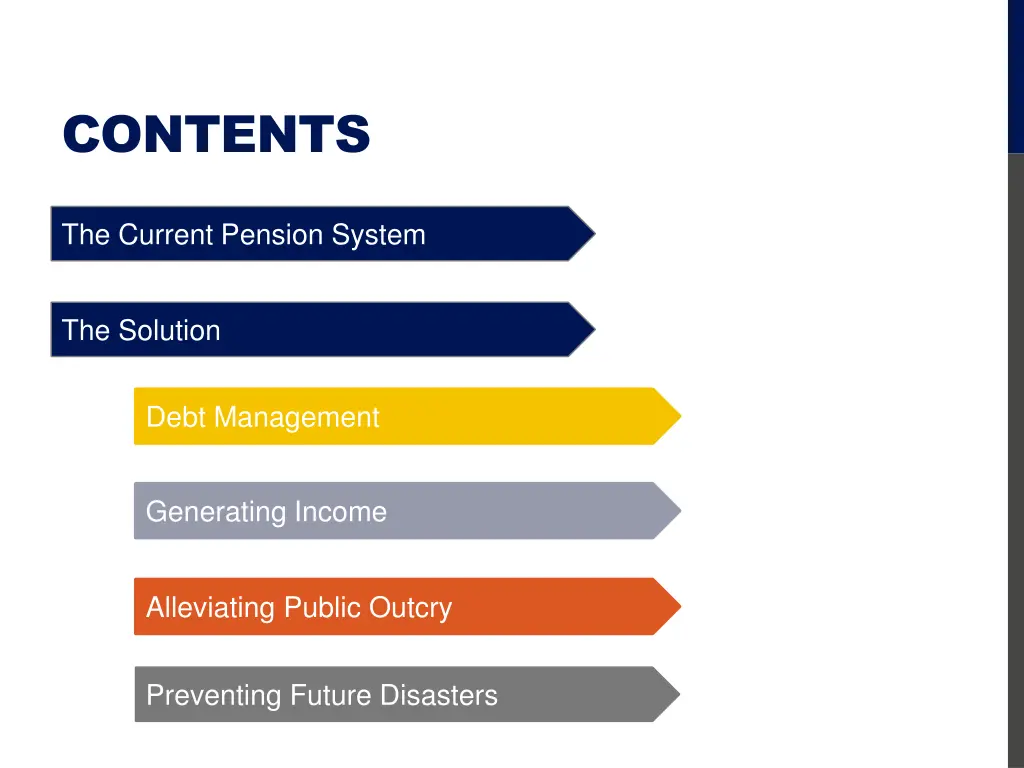 CONTENTS

The Current Pension System

The Solution

Debt Management

Generating Income

Alleviating Public Outcry

Preventing Future Disasters